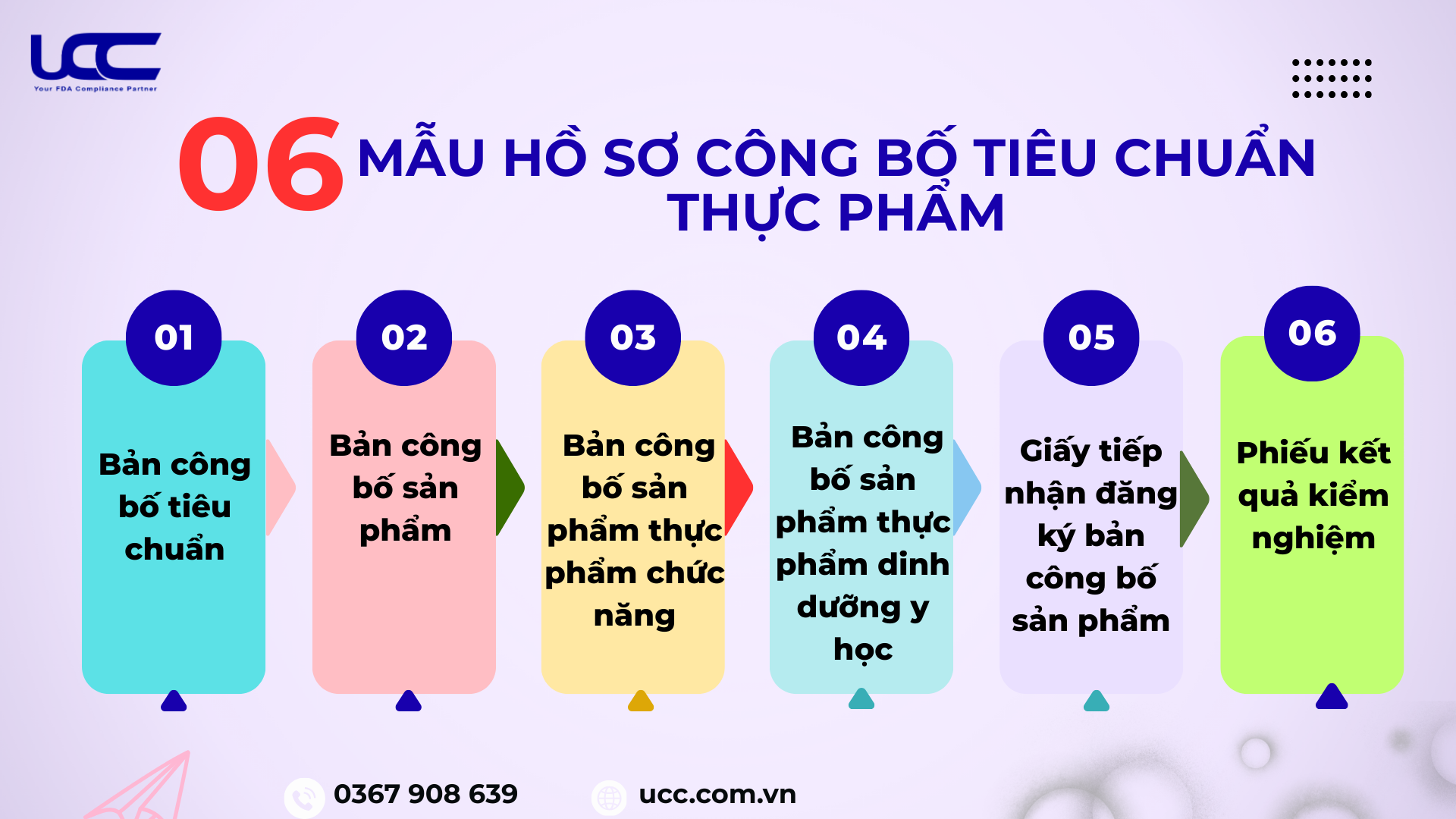 UCC
Your FDA Compliance Partner

06 MẪU HỒ SƠ CÔNG BỐ TIÊU CHUẨN THỰC PHẨM

01
Bản công bố tiêu chuẩn

02
Bản công bố sản phẩm

03
Bản công bố sản phẩm thực phẩm chức năng

04
Bản công bố sản phẩm thực phẩm dinh dưỡng y học

05
Giấy tiếp nhận đăng ký bản công bố sản phẩm

06
Phiếu kết quả kiểm nghiệm

0367 908 639
ucc.com.vn